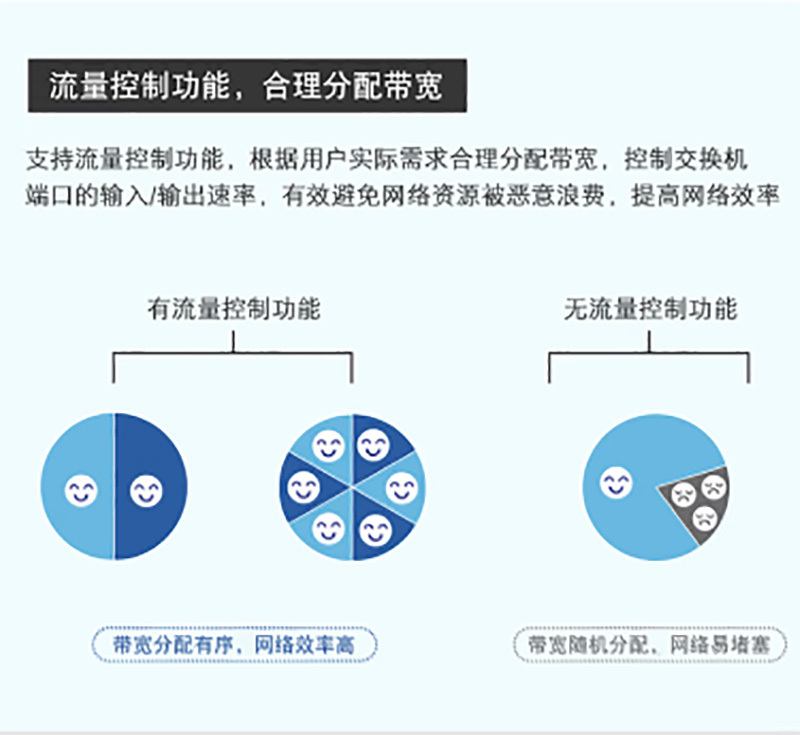 流量控制功能，合理分配带宽

支持流量控制功能，根据用户实际需求合理分配带宽，控制交换机端口的输入/输出速率，有效避免网络资源被恶意浪费，提高网络效率

有流量控制功能

无流量控制功能

带宽分配有序，网络效率高

带宽随机分配、网络易堵塞